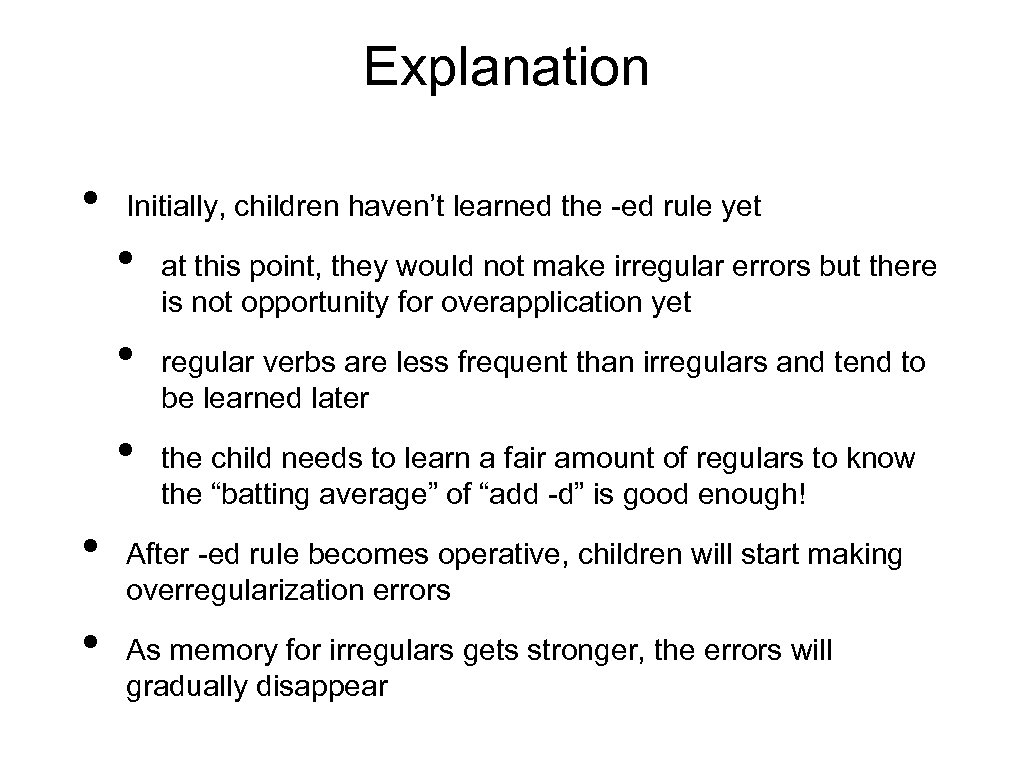 Explanation

• Initially, children haven’t learned the -ed rule yet

• at this point, they would not make irregular errors but there is not opportunity for overapplication yet

• regular verbs are less frequent than irregulars and tend to be learned later

• the child needs to learn a fair amount of regulars to know the “batting average” of “add -d” is good enough!

• After -ed rule becomes operative, children will start making overregularization errors

• As memory for irregulars gets stronger, the errors will gradually disappear